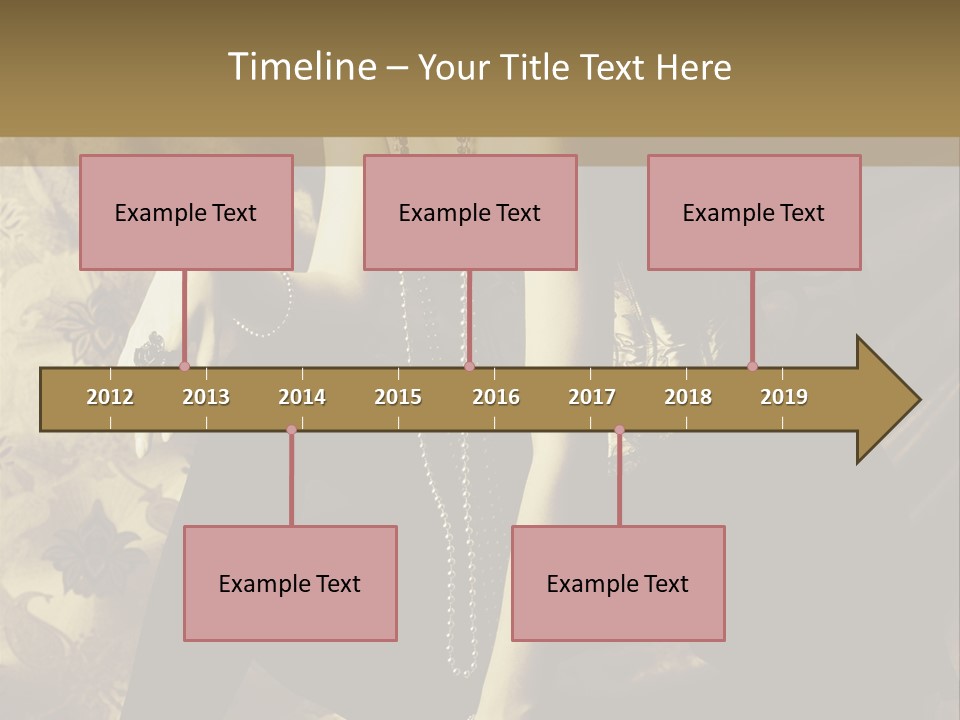 Timeline – Your Title Text Here

Example Text

Example Text

Example Text

2012 2013 2014 2015 2016 2017 2018 2019

Example Text

Example Text